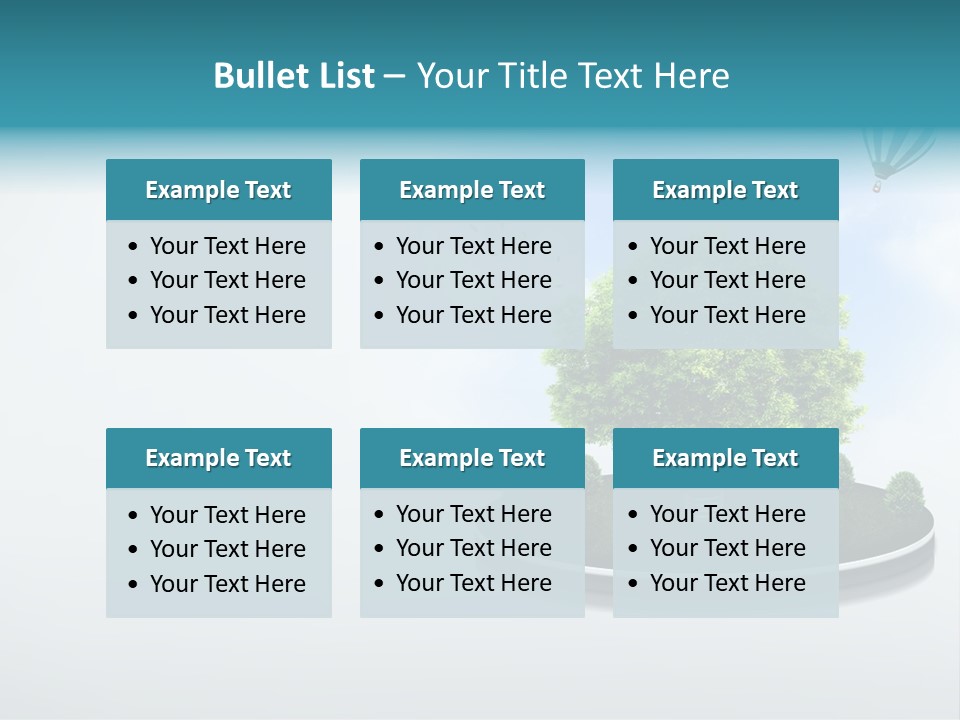 Bullet List – Your Title Text Here

Example Text
• Your Text Here
• Your Text Here
• Your Text Here

Example Text
• Your Text Here
• Your Text Here
• Your Text Here

Example Text
• Your Text Here
• Your Text Here
• Your Text Here

Example Text
• Your Text Here
• Your Text Here
• Your Text Here

Example Text
• Your Text Here
• Your Text Here
• Your Text Here

Example Text
• Your Text Here
• Your Text Here
• Your Text Here